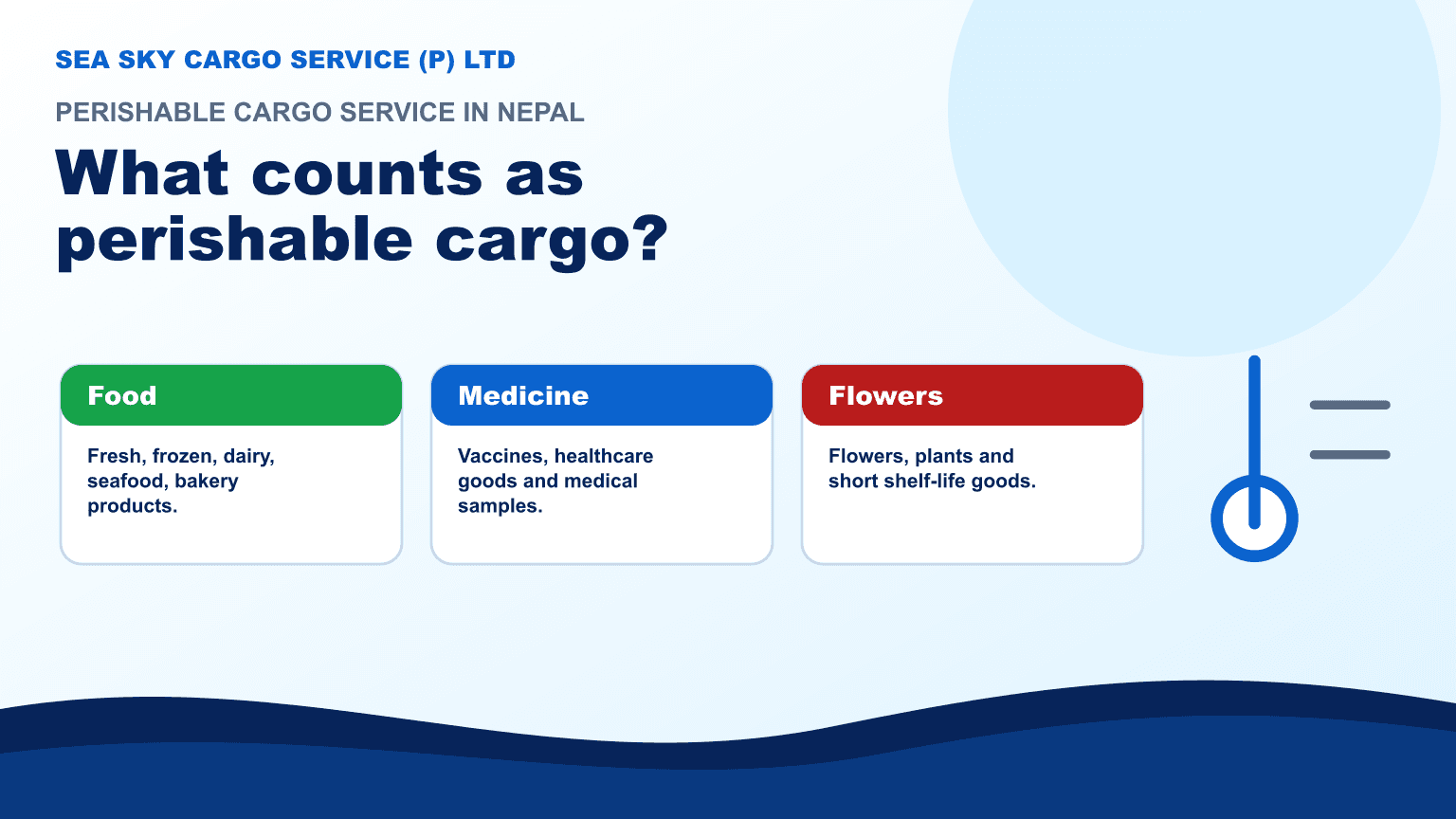 SEA SKY CARGO SERVICE (P) LTD

PERISHABLE CARGO SERVICE IN NEPAL

What counts as perishable cargo?

Food

Fresh, frozen, dairy, seafood, bakery products.

Medicine

Vaccines, healthcare goods and medical samples.

Flowers

Flowers, plants and short shelf-life goods.